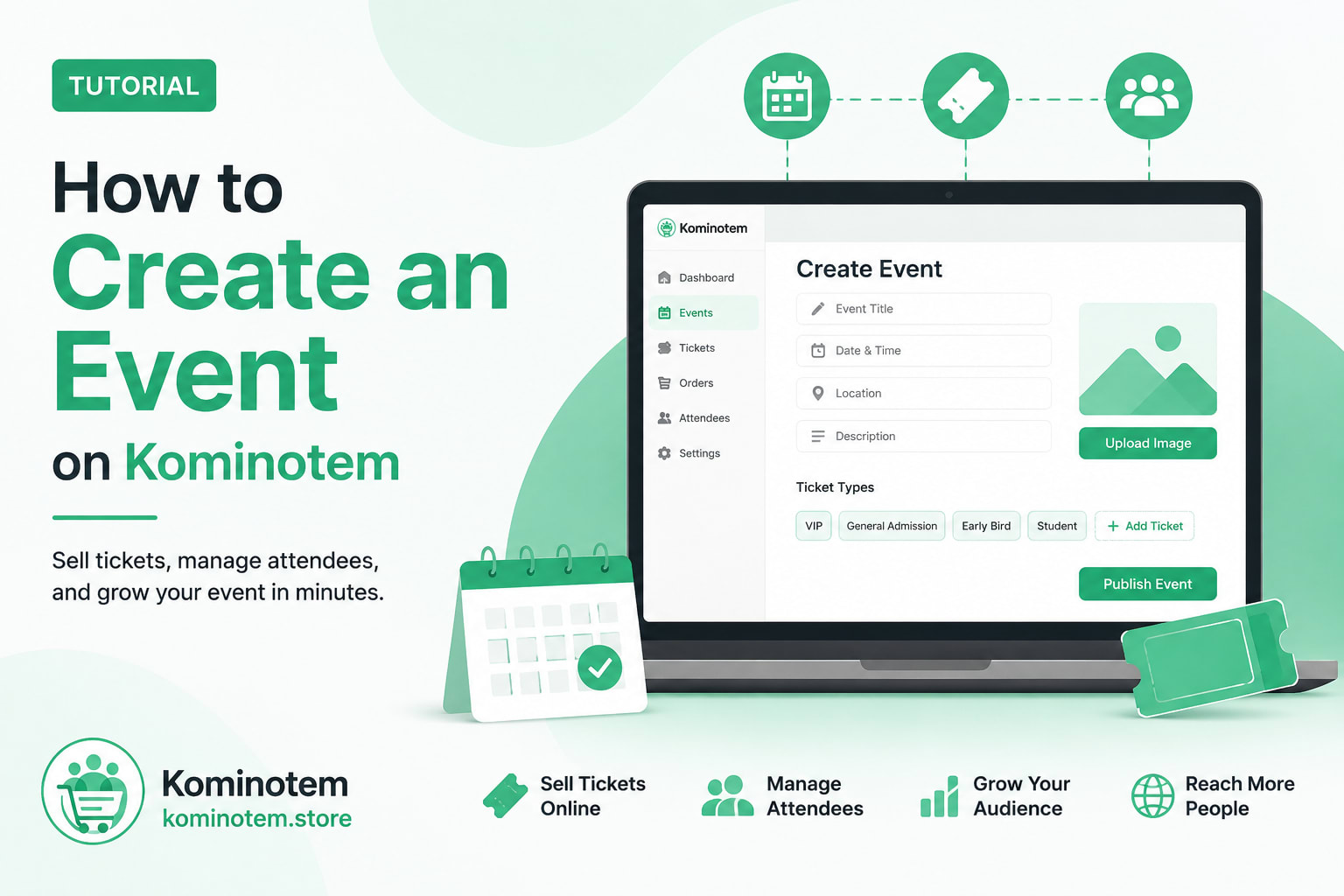 TUTORIAL

How to Create an Event on Kominotem

Sell tickets, manage attendees, and grow your event in minutes.

Kominotem

Dashboard
Events
Tickets
Orders
Attendees
Settings

Create Event

Event Title
Date & Time
Location
Description

Upload Image

Ticket Types

VIP
General Admission
Early Bird
Student
+ Add Ticket

Publish Event

Kominotem
kominotem.store

Sell Tickets Online

Manage Attendees

Grow Your Audience

Reach More People